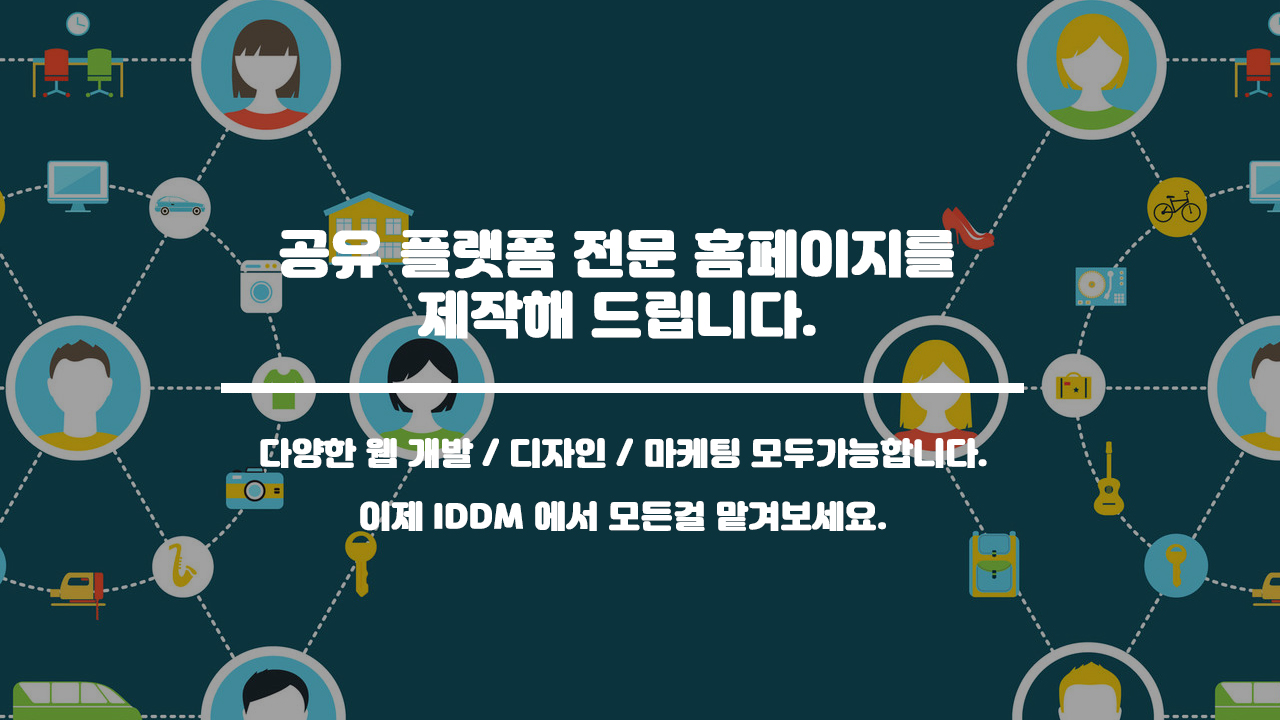 공유 플랫폼 전문 홈페이지를 제작해 드립니다.

다양한 웹 개발 / 디자인 / 마케팅 모두가능합니다.

이제 IDDM 에서 모든걸 맡겨보세요.